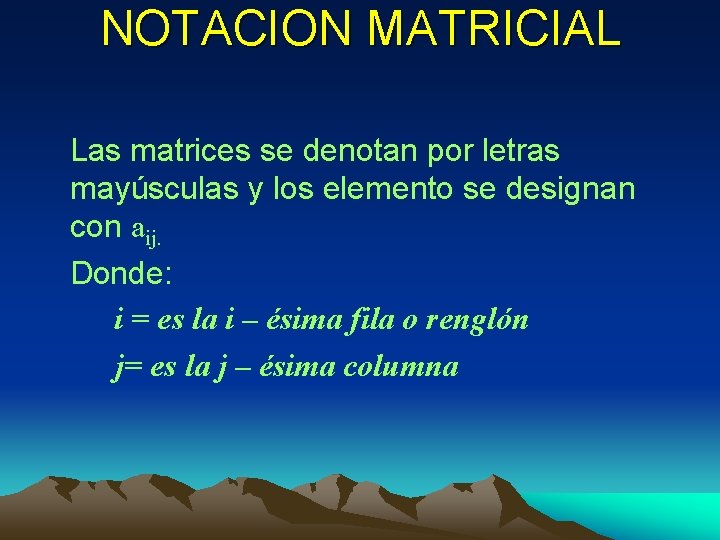 NOTACION MATRICIAL

Las matrices se denotan por letras mayúsculas y los elemento se designan con $a_{ij.}$

Donde:

i = es la i – ésima fila o renglón

j= es la j – ésima columna